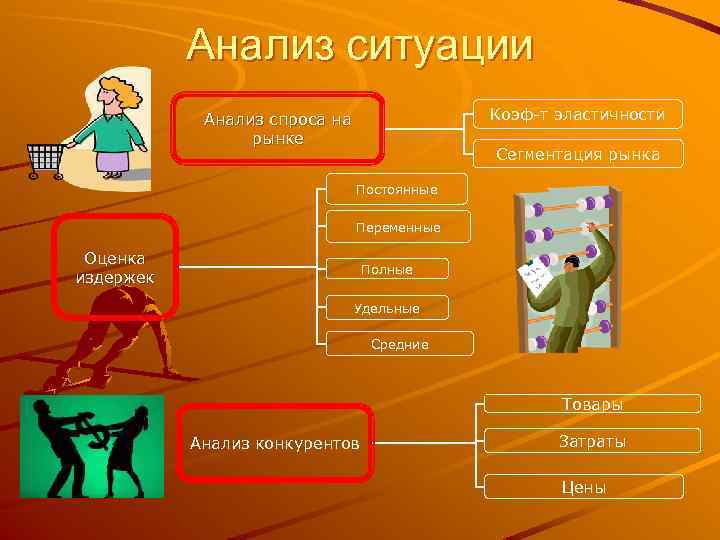 Анализ ситуации

Анализ спроса на рынке

Коэф-т эластичности

Сегментация рынка

Оценка издержек

Постоянные

Переменные

Полные

Удельные

Средние

Анализ конкурентов

Товары

Затраты

Цены